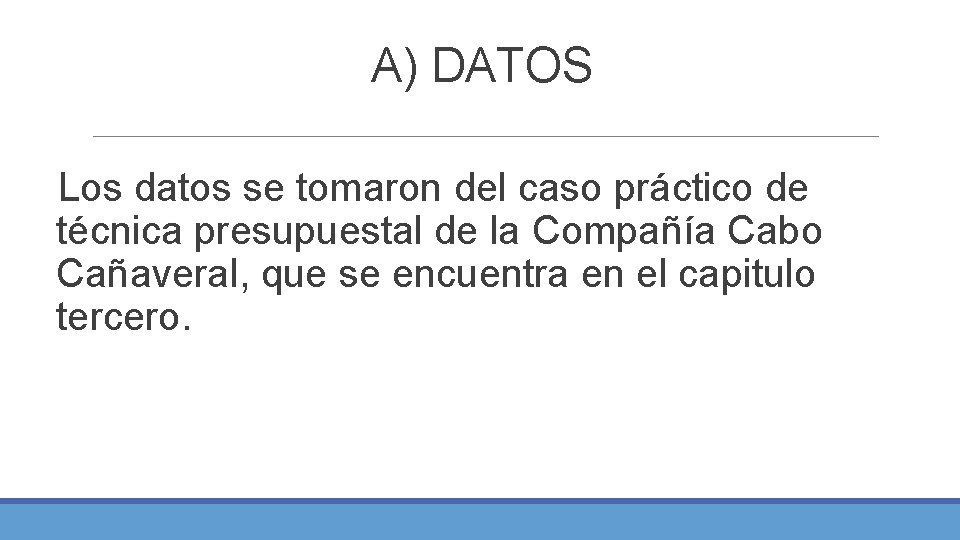 A) DATOS

Los datos se tomaron del caso práctico de técnica presupuestal de la Compañía Cabo Cañaveral, que se encuentra en el capitulo tercero.